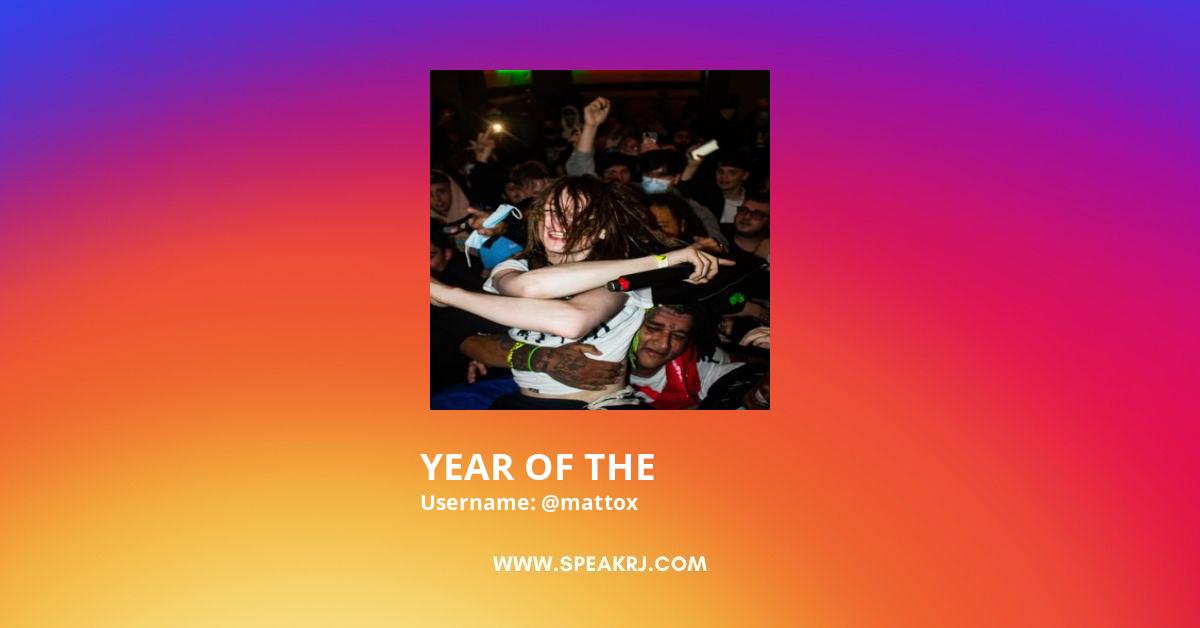 YEAR OF THE
Username: @mattox

WWW.SPEAKRJ.COM